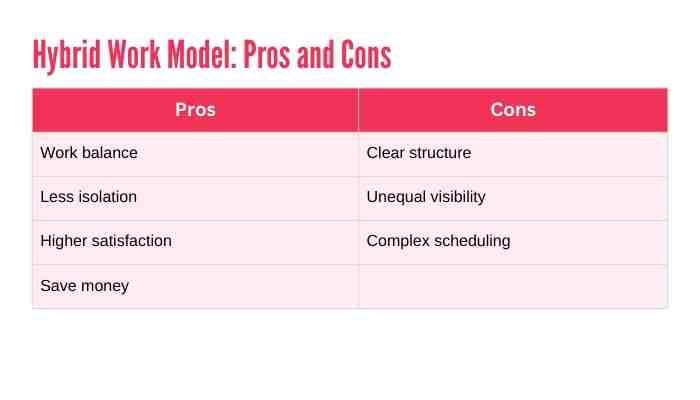 Hybrid Work Model: Pros and Cons

| Pros | Cons |
|---|---|
| Work balance | Clear structure |
| Less isolation | Unequal visibility |
| Higher satisfaction | Complex scheduling |
| Save money | |